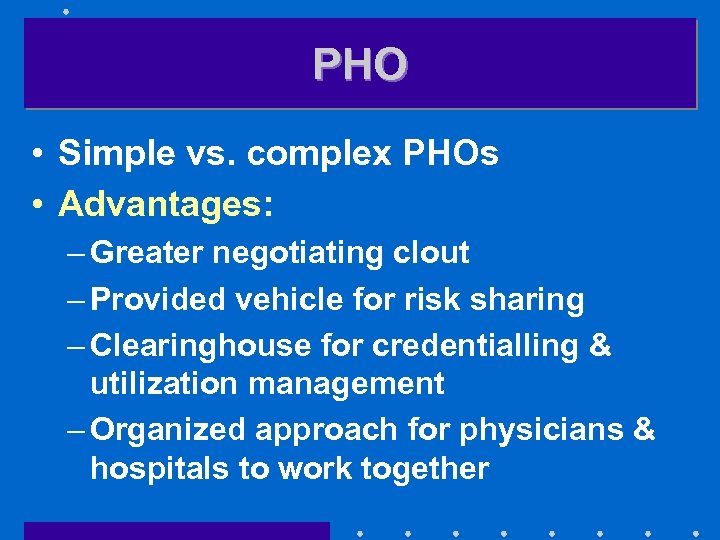 PHO

• Simple vs. complex PHOs
• Advantages:
– Greater negotiating clout
– Provided vehicle for risk sharing
– Clearinghouse for credentialling & utilization management
– Organized approach for physicians & hospitals to work together